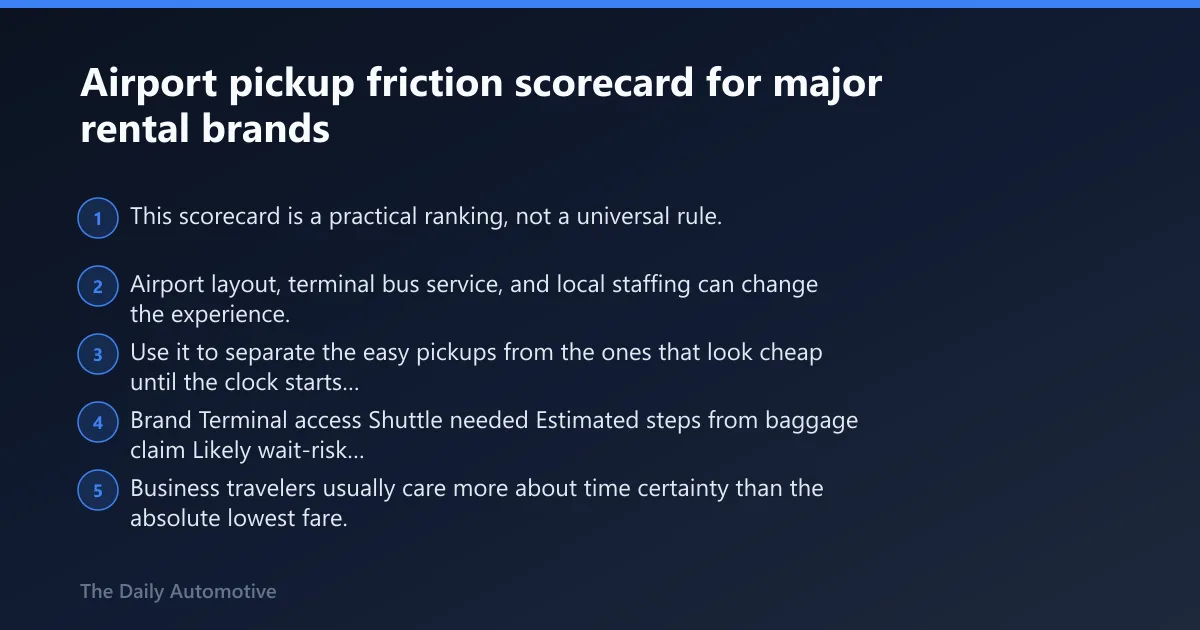 Airport pickup friction scorecard for major rental brands

1 This scorecard is a practical ranking, not a universal rule.

2 Airport layout, terminal bus service, and local staffing can change the experience.

3 Use it to separate the easy pickups from the ones that look cheap until the clock starts...

4 Brand Terminal access Shuttle needed Estimated steps from baggage claim Likely wait-risk...

5 Business travelers usually care more about time certainty than the absolute lowest fare.

The Daily Automotive